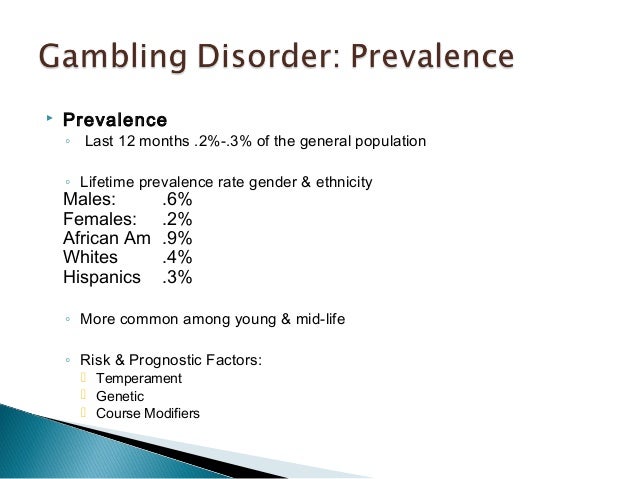 Gambling Disorder: Prevalence

Prevalence

Last 12 months .2%-.3% of the general population

Lifetime prevalence rate gender & ethnicity

Males: .6%
Females: .2%
African Am .9%
Whites .4%
Hispanics .3%

More common among young & mid-life

Risk & Prognostic Factors:

Temperament
Genetic
Course Modifiers